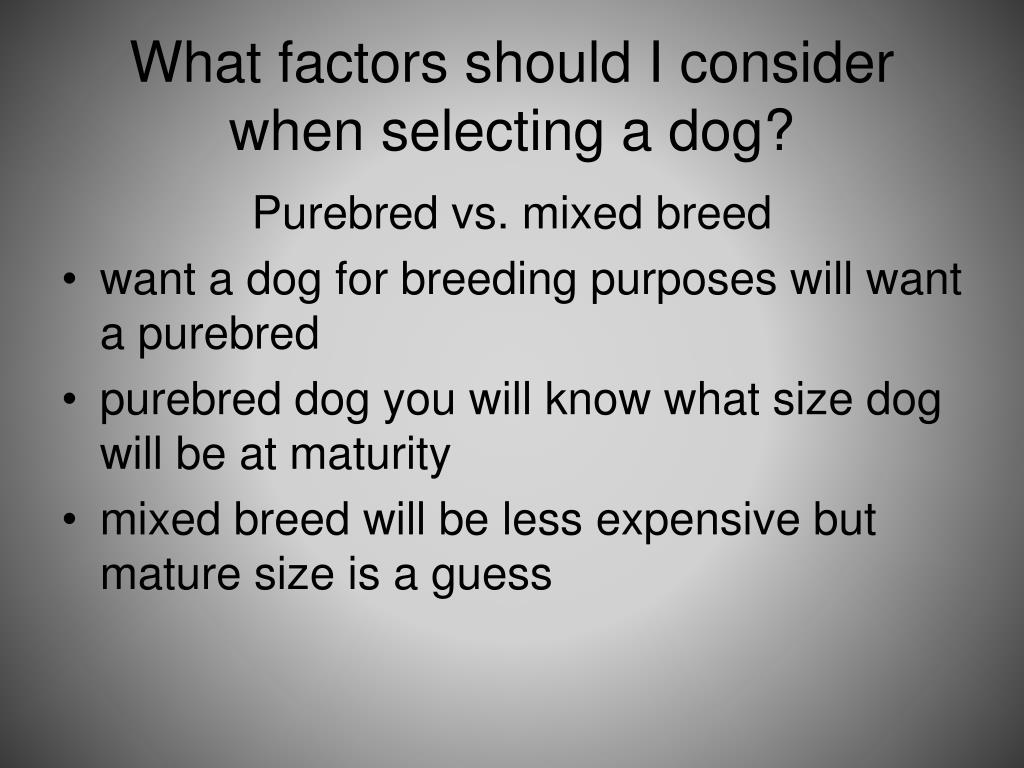 What factors should I consider when selecting a dog?

Purebred vs. mixed breed

• want a dog for breeding purposes will want a purebred
• purebred dog you will know what size dog will be at maturity
• mixed breed will be less expensive but mature size is a guess